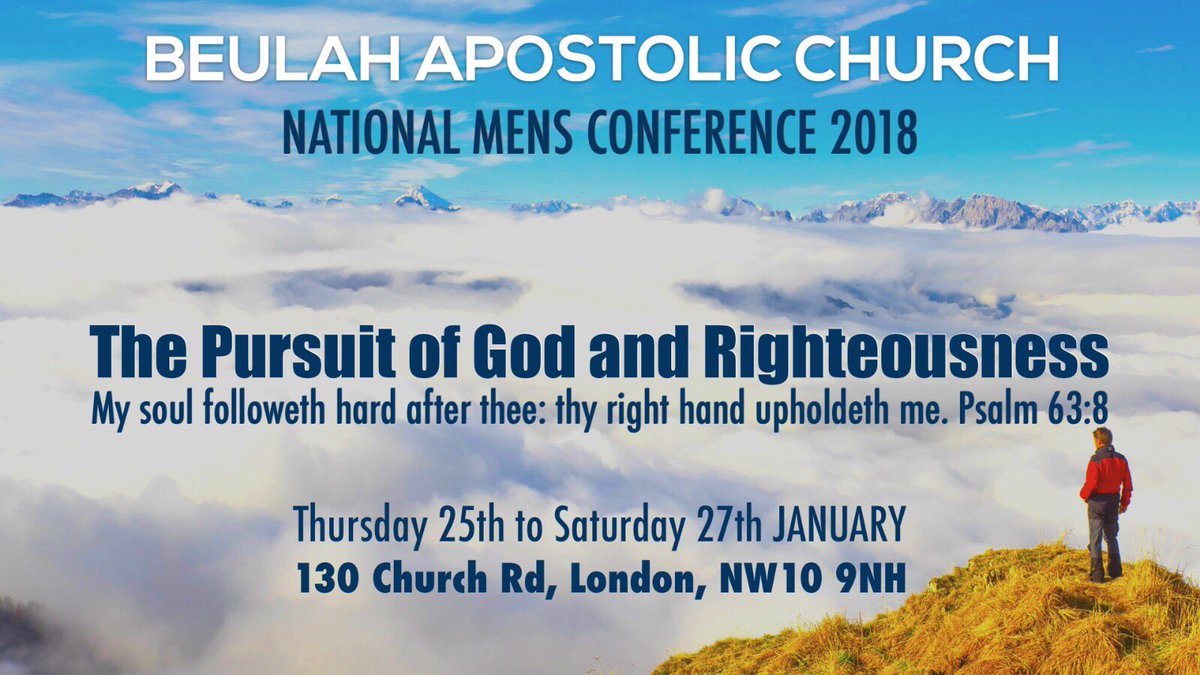 BEULAH APOSTOLIC CHURCH
NATIONAL MENS CONFERENCE 2018

The Pursuit of God and Righteousness
My soul followeth hard after thee: thy right hand upholdeth me. Psalm 63:8

Thursday 25th to Saturday 27th JANUARY
130 Church Rd, London, NW10 9NH